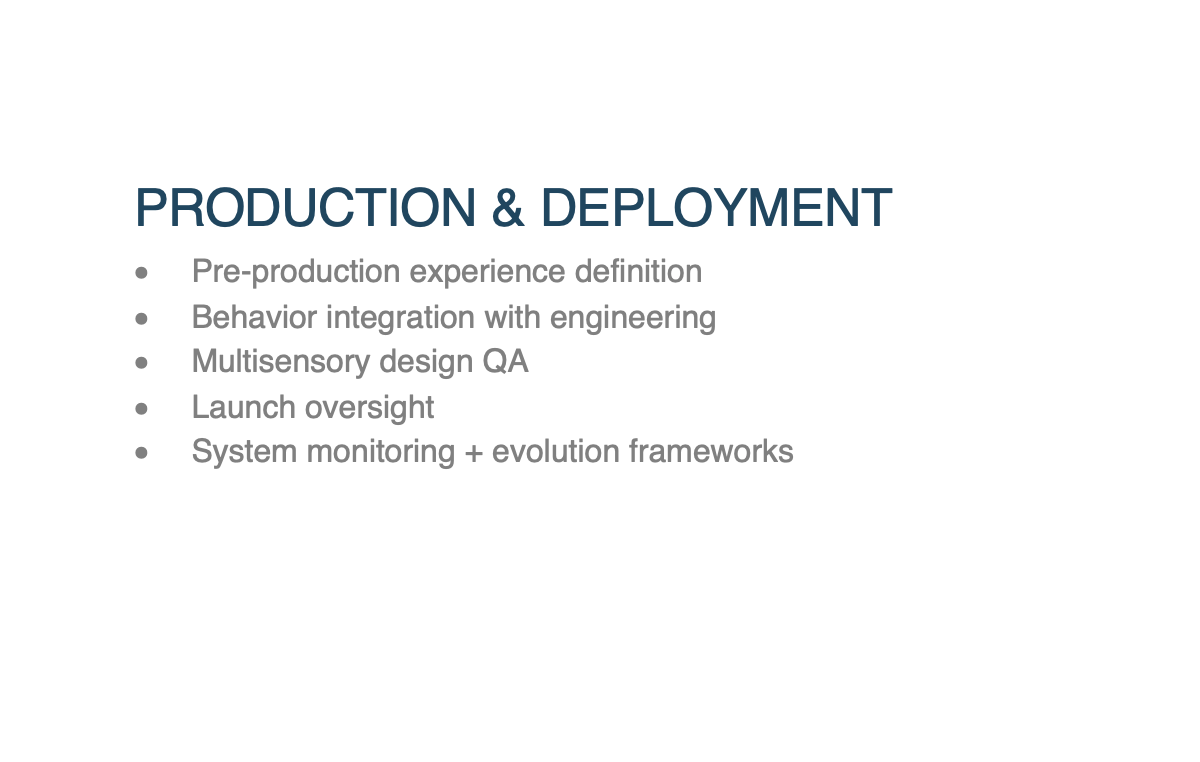 PRODUCTION & DEPLOYMENT

• Pre-production experience definition
• Behavior integration with engineering
• Multisensory design QA
• Launch oversight
• System monitoring + evolution frameworks